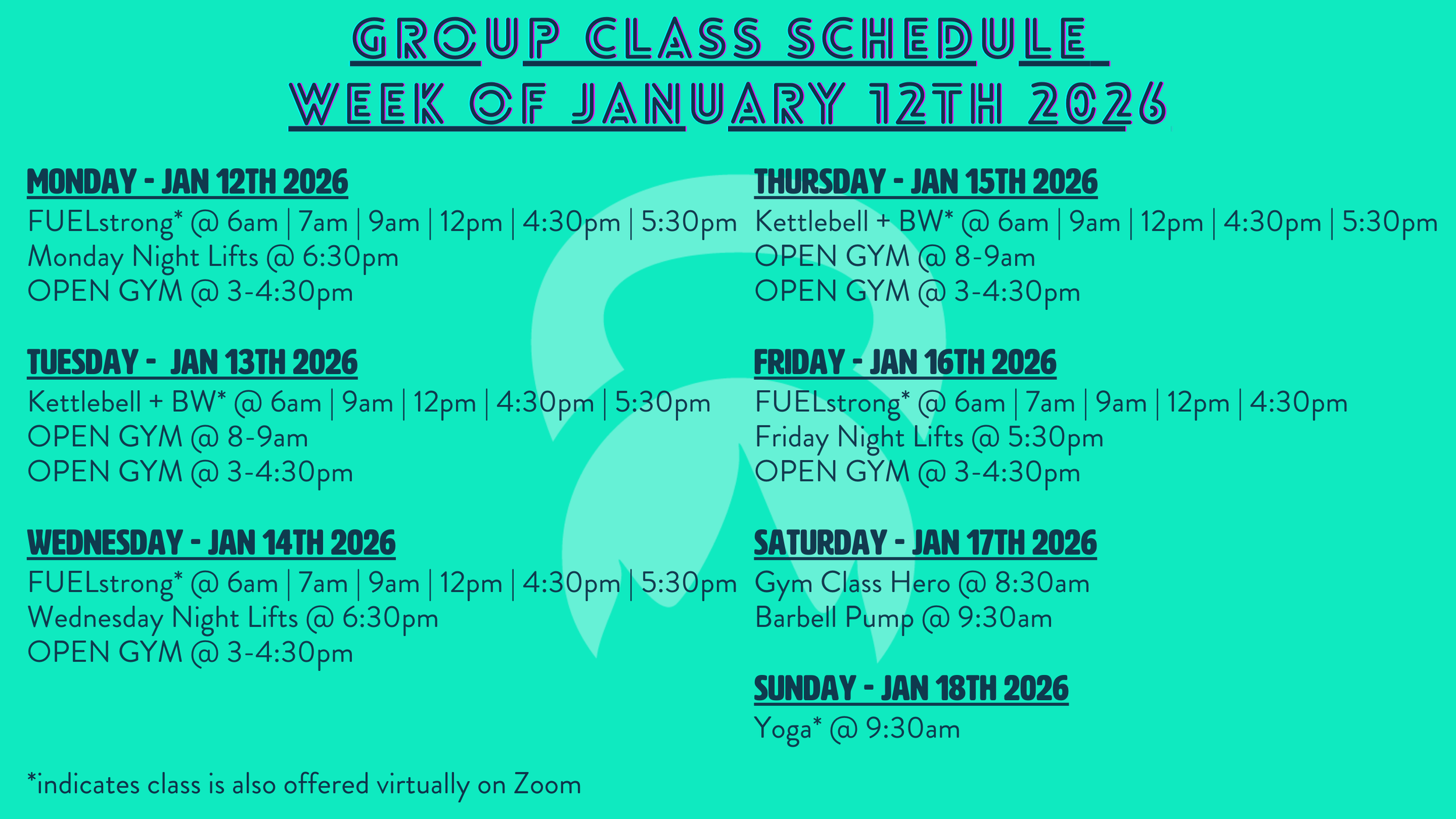 GROUP CLASS SCHEDULE
WEEK OF JANUARY 12TH 2026

MONDAY - JAN 12TH 2026
FUELstrong* @ 6am | 7am | 9am | 12pm | 4:30pm | 5:30pm
Monday Night Lifts @ 6:30pm
OPEN GYM @ 3-4:30pm

TUESDAY - JAN 13TH 2026
Kettlebell + BW* @ 6am | 9am | 12pm | 4:30pm | 5:30pm
OPEN GYM @ 8-9am
OPEN GYM @ 3-4:30pm

WEDNESDAY - JAN 14TH 2026
FUELstrong* @ 6am | 7am | 9am | 12pm | 4:30pm | 5:30pm
Wednesday Night Lifts @ 6:30pm
OPEN GYM @ 3-4:30pm

THURSDAY - JAN 15TH 2026
Kettlebell + BW* @ 6am | 9am | 12pm | 4:30pm | 5:30pm
OPEN GYM @ 8-9am
OPEN GYM @ 3-4:30pm

FRIDAY - JAN 16TH 2026
FUELstrong* @ 6am | 7am | 9am | 12pm | 4:30pm
Friday Night Lifts @ 5:30pm
OPEN GYM @ 3-4:30pm

SATURDAY - JAN 17TH 2026
Gym Class Hero @ 8:30am
Barbell Pump @ 9:30am

SUNDAY - JAN 18TH 2026
Yoga* @ 9:30am

*indicates class is also offered virtually on Zoom